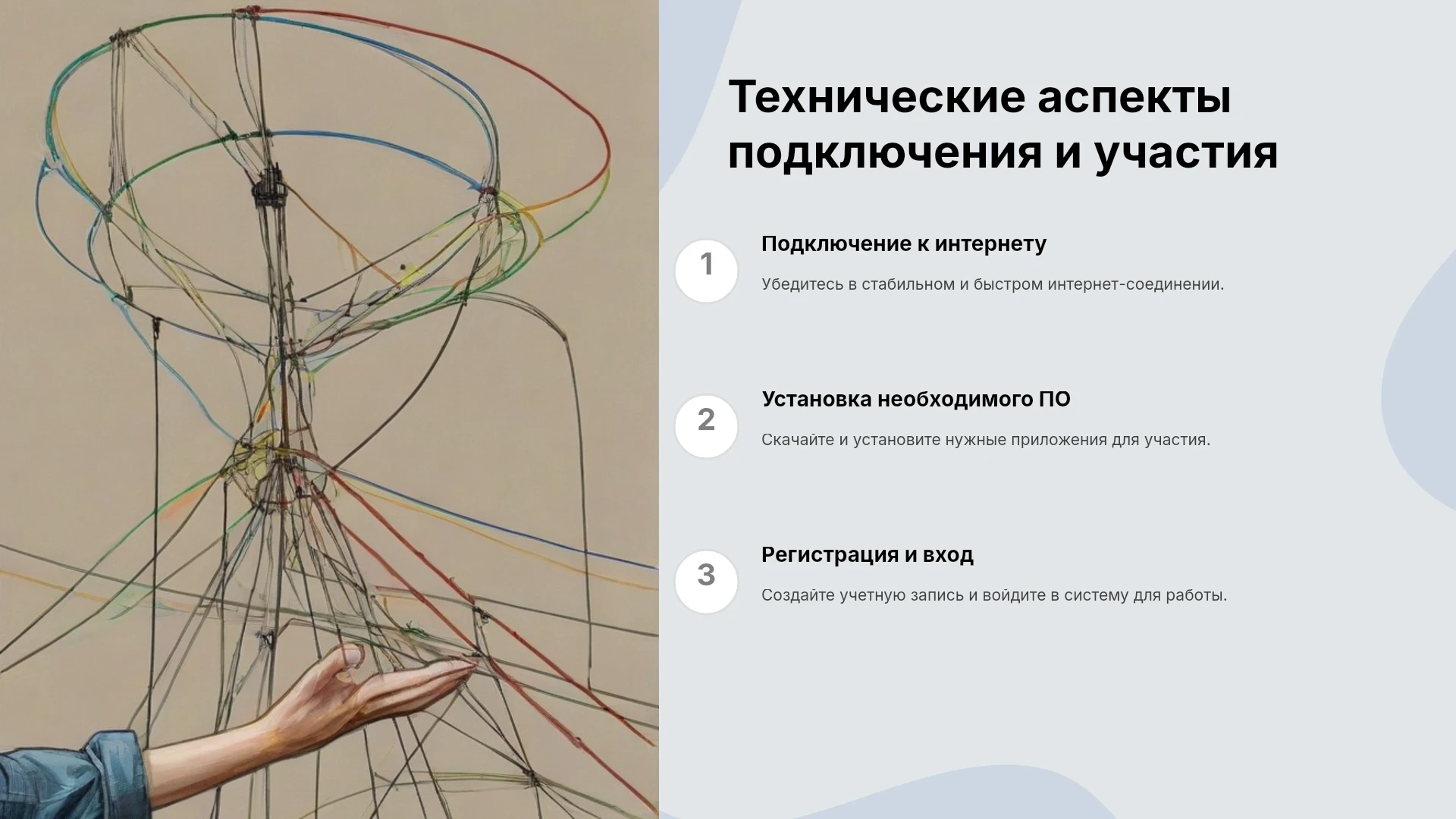 Технические аспекты подключения и участия

1

Подключение к интернету

Убедитесь в стабильном и быстром интернет-соединении.

2

Установка необходимого ПО

Скачайте и установите нужные приложения для участия.

3

Регистрация и вход

Создайте учетную запись и войдите в систему для работы.